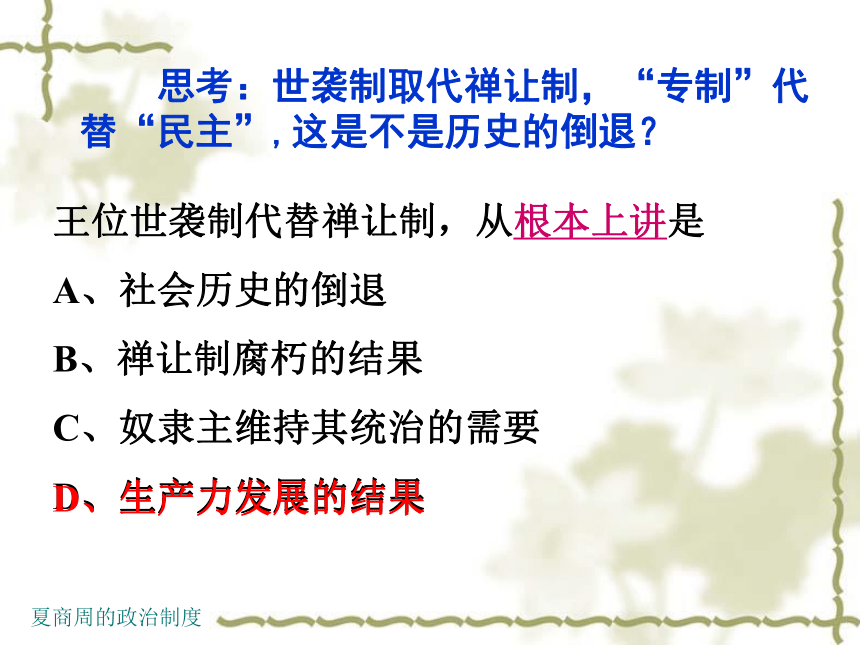 思考：世袭制取代禅让制，“专制”代替“民主”，这是不是历史的倒退？

王位世袭制代替禅让制，从根本上讲是

A、社会历史的倒退

B、禅让制腐朽的结果

C、奴隶主维持其统治的需要

D、生产力发展的结果

夏商周的政治制度